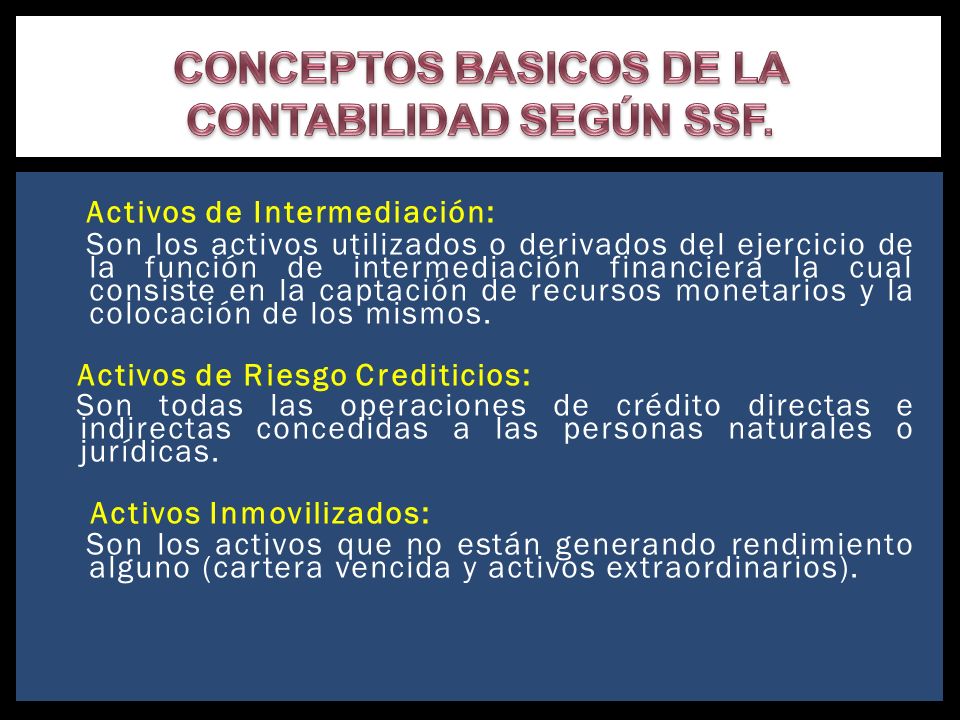 CONCEPTOS BASICOS DE LA CONTABILIDAD SEGÚN SSF.

Activos de Intermediación:
Son los activos utilizados o derivados del ejercicio de la función de intermediación financiera la cual consiste en la captación de recursos monetarios y la colocación de los mismos.

Activos de Riesgo Crediticios:
Son todas las operaciones de crédito directas e indirectas concedidas a las personas naturales o jurídicas.

Activos Inmovilizados:
Son los activos que no están generando rendimiento alguno (cartera vencida y activos extraordinarios).